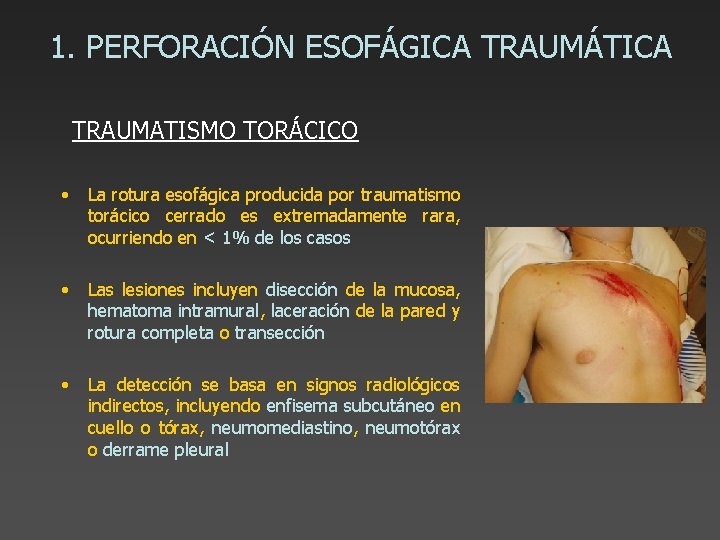 1. PERFORACIÓN ESOFÁGICA TRAUMÁTICA

TRAUMATISMO TORÁCICO

• La rotura esofágica producida por traumatismo torácico cerrado es extremadamente rara, ocurriendo en < 1% de los casos

• Las lesiones incluyen disección de la mucosa, hematoma intramural, laceración de la pared y rotura completa o transección

• La detección se basa en signos radiológicos indirectos, incluyendo enfisema subcutáneo en cuello o tórax, neumomediastino, neumotórax o derrame pleural